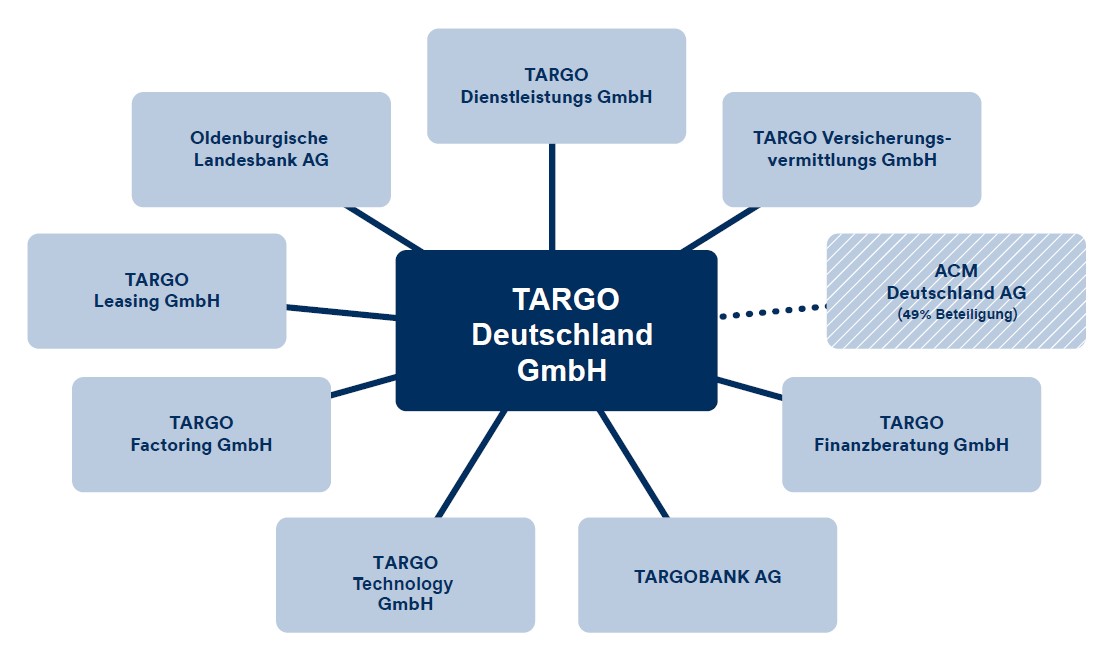 TARGO Dienstleistungs GmbH

Oldenburgische Landesbank AG

TARGO Versicherungsvermittlungs GmbH

TARGO Leasing GmbH

TARGO Deutschland GmbH

ACM Deutschland AG (49% Beteiligung)

TARGO Factoring GmbH

TARGO Finanzberatung GmbH

TARGO Technology GmbH

TARGOBANK AG